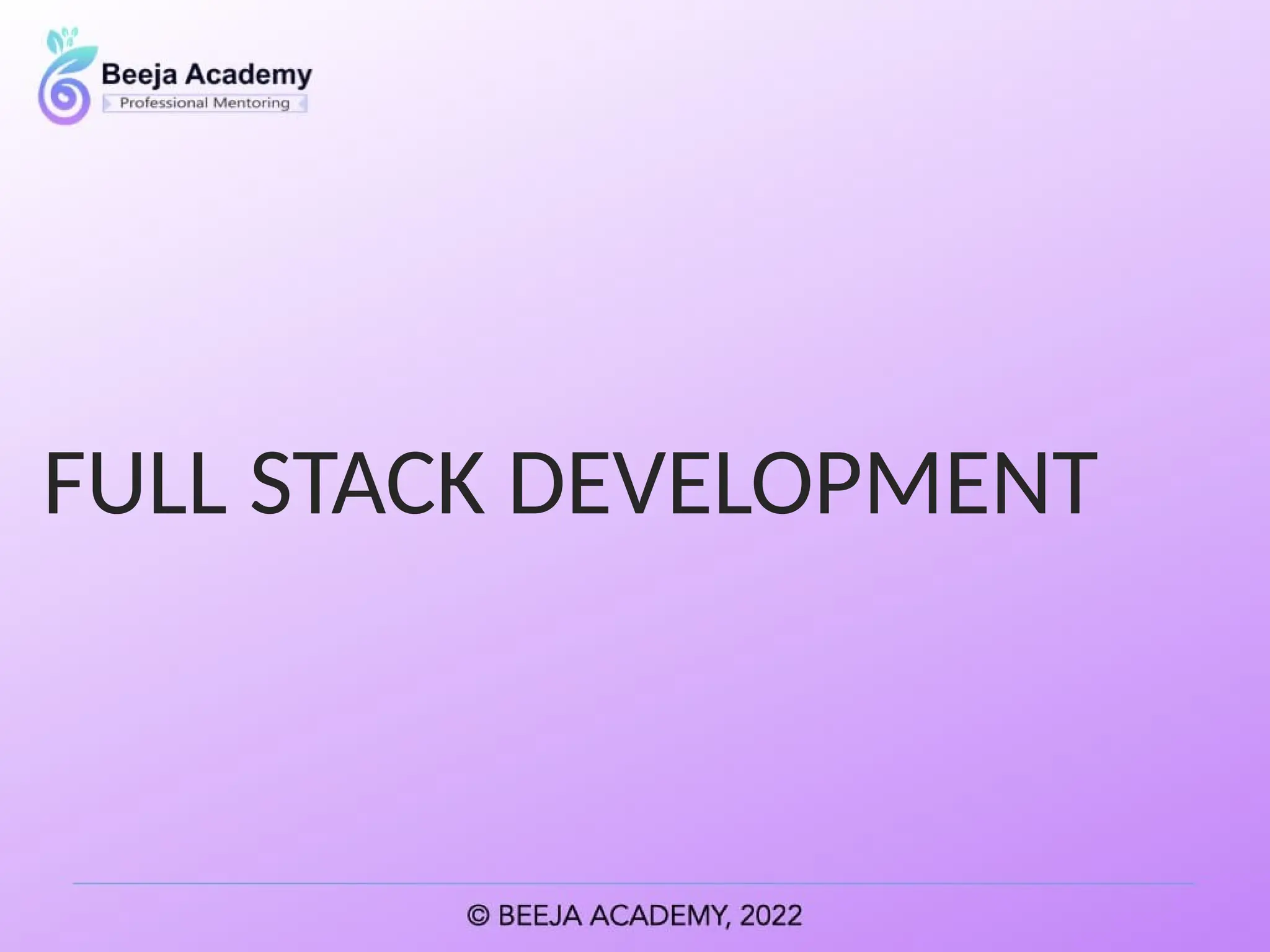 Beeja Academy
Professional Mentoring

FULL STACK DEVELOPMENT

© BEEJA ACADEMY, 2022